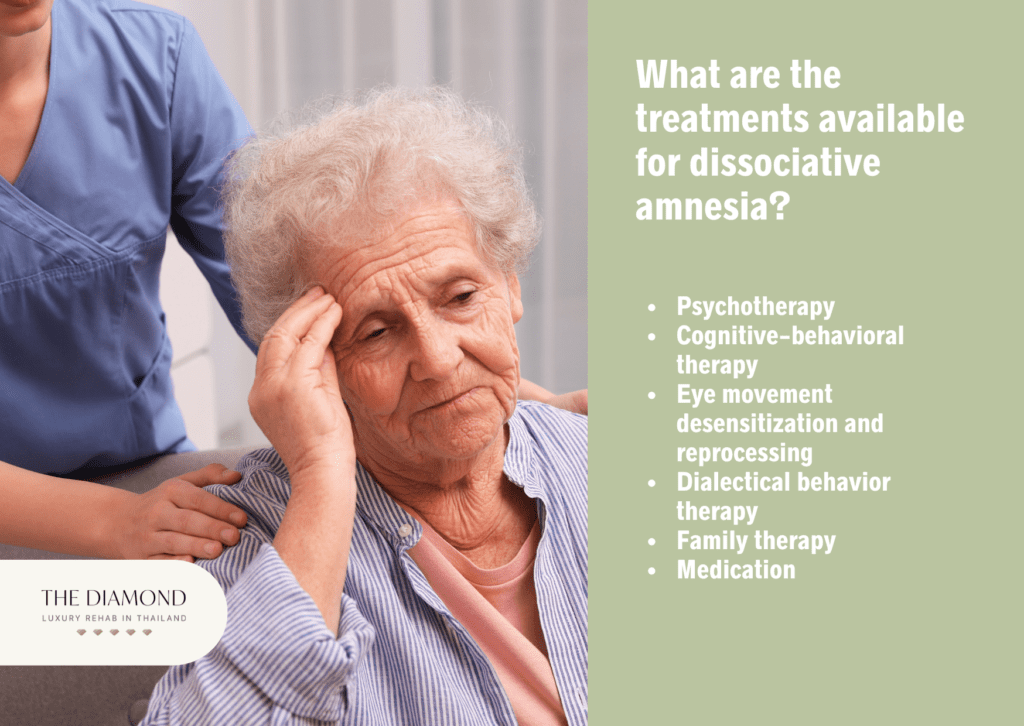 What are the treatments available for dissociative amnesia?

- Psychotherapy
- Cognitive-behavioral therapy
- Eye movement desensitization and reprocessing
- Dialectical behavior therapy
- Family therapy
- Medication

THE DIAMOND
LUXURY REHAB IN THAILAND